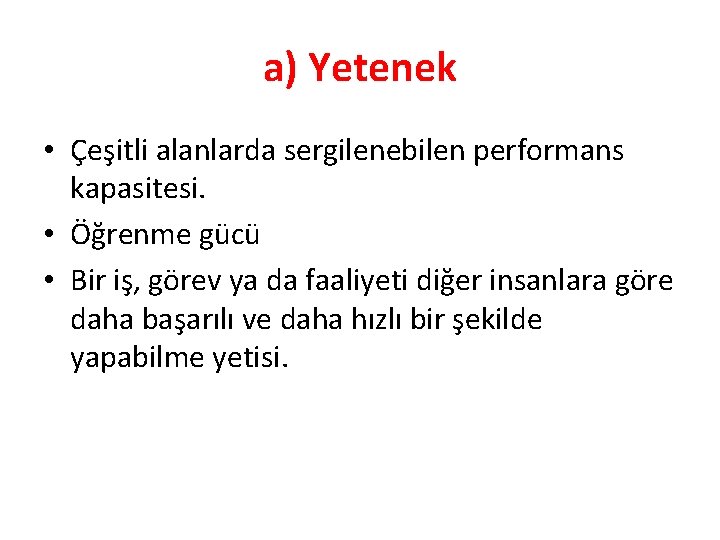 a) Yetenek

• Çeşitli alanlarda sergilenebilen performans kapasitesi.
• Öğrenme gücü
• Bir iş, görev ya da faaliyeti diğer insanlara göre daha başarılı ve daha hızlı bir şekilde yapabilme yetisi.